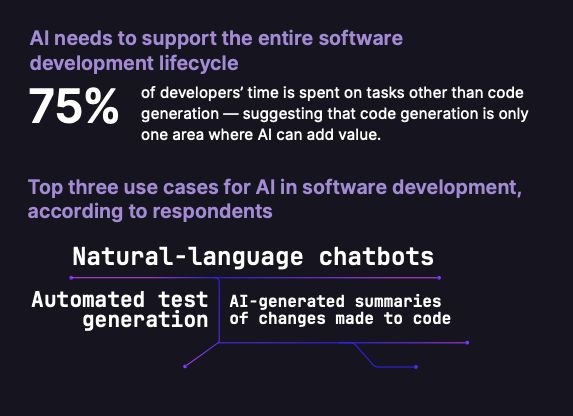 AI needs to support the entire software development lifecycle

75%

of developers' time is spent on tasks other than code generation — suggesting that code generation is only one area where AI can add value.

Top three use cases for AI in software development, according to respondents

Natural-language chatbots

Automated test generation

AI-generated summaries of changes made to code